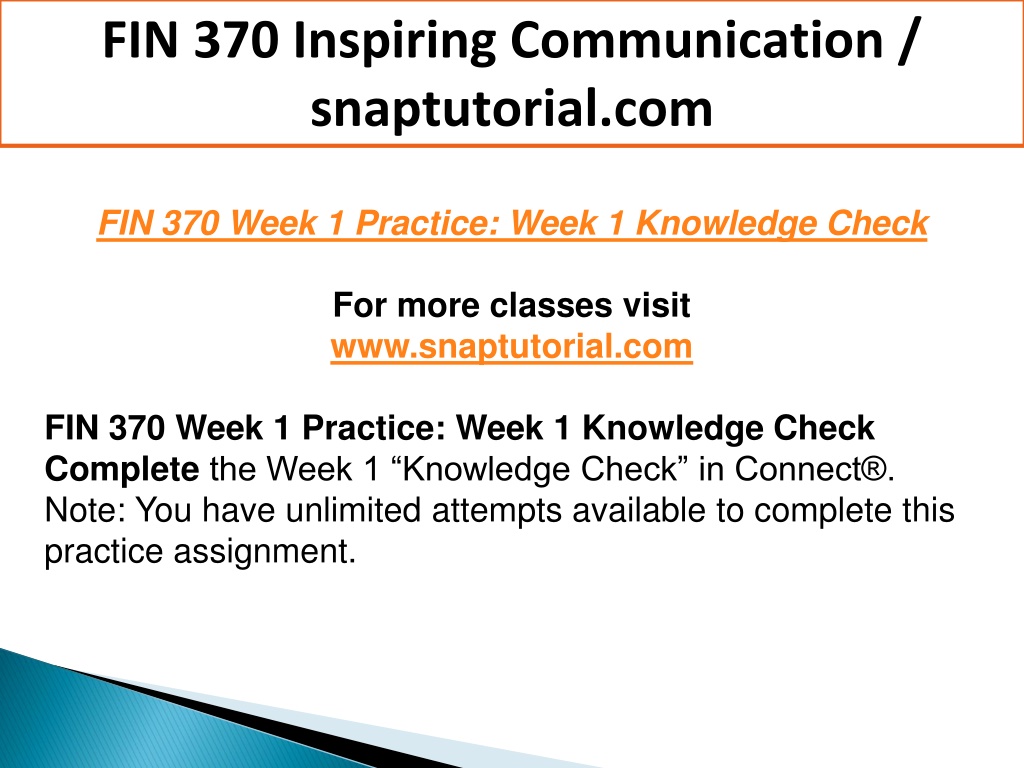 FIN 370 Inspiring Communication / snaptutorial.com

FIN 370 Week 1 Practice: Week 1 Knowledge Check

For more classes visit
www.snaptutorial.com

FIN 370 Week 1 Practice: Week 1 Knowledge Check
Complete the Week 1 “Knowledge Check” in Connect®.
Note: You have unlimited attempts available to complete this practice assignment.